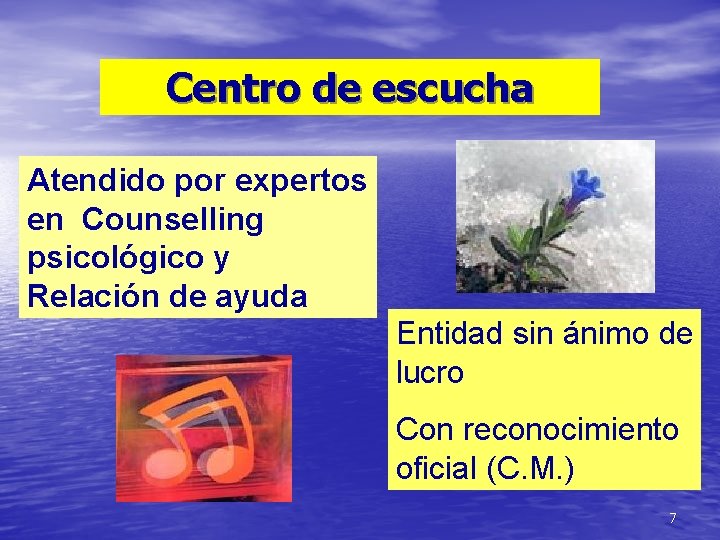 Centro de escucha

Atendido por expertos en Counselling psicológico y Relación de ayuda

Entidad sin ánimo de lucro

Con reconocimiento oficial (C.M.)

7